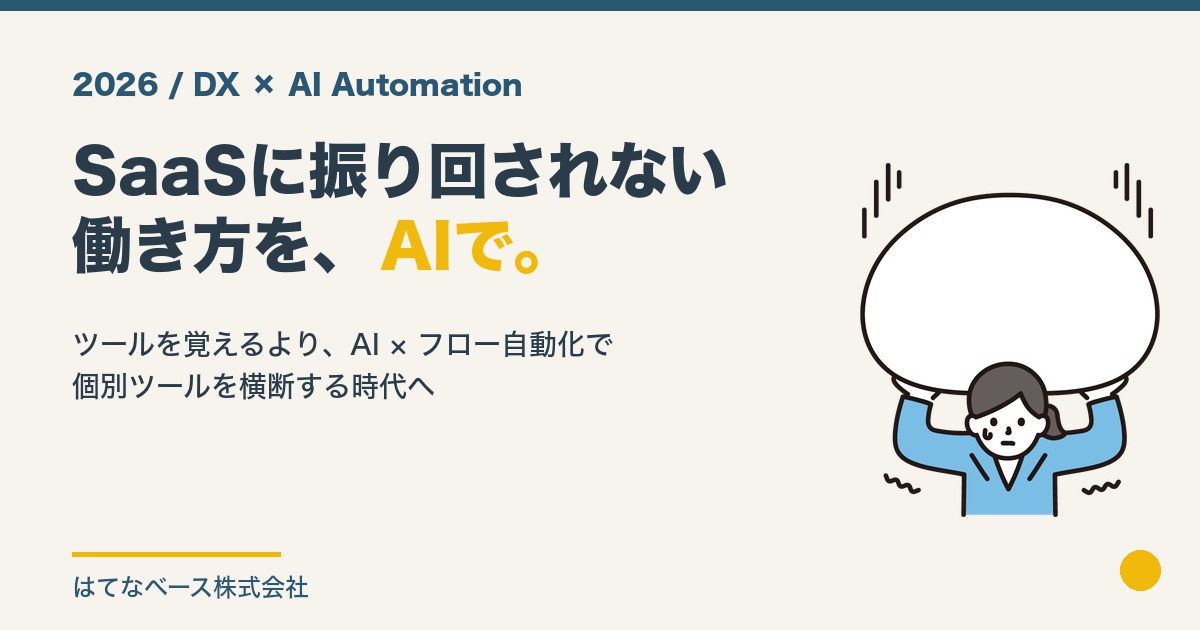 2026 / DX × AI Automation

SaaSに振り回されない働き方を、AIで。

ツールを覚えるより、AI × フロー自動化で個別ツールを横断する時代へ

はてなベース株式会社